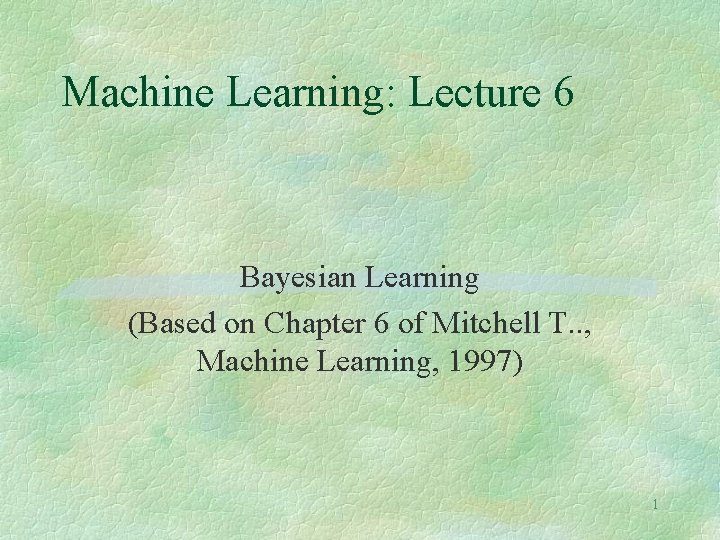 Machine Learning: Lecture 6

Bayesian Learning

(Based on Chapter 6 of Mitchell T..,
Machine Learning, 1997)

1